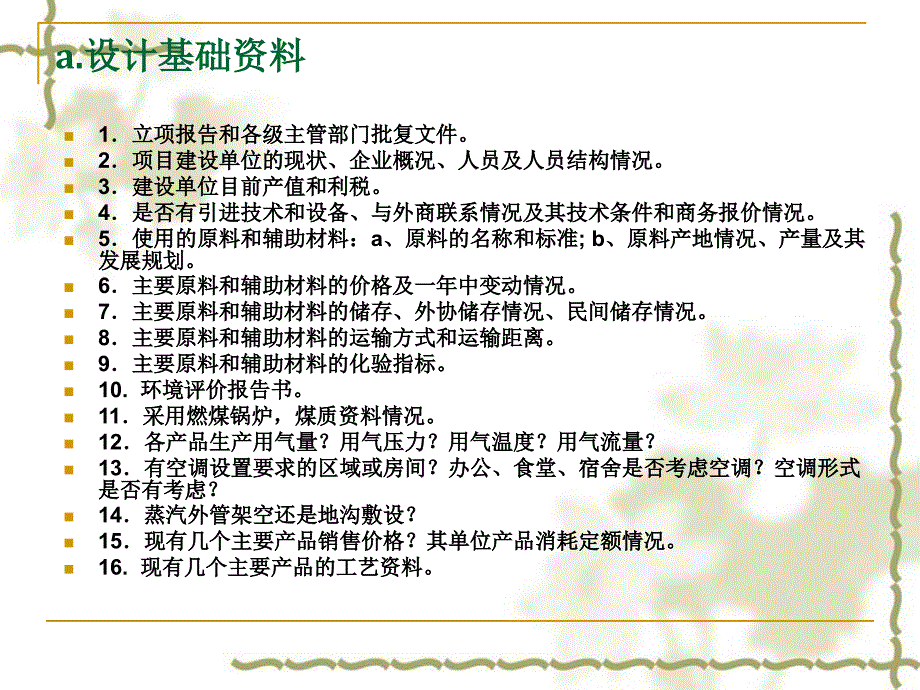 a.设计基础资料

1．立项报告和各级主管部门批复文件。
2．项目建设单位的现状、企业概况、人员及人员结构情况。
3．建设单位目前产值和利税。
4．是否有引进技术和设备、与外商联系情况及其技术条件和商务报价情况。
5．使用的原料和辅助材料：a、原料的名称和标准; b、原料产地情况、产量及其发展规划。
6．主要原料和辅助材料的价格及一年中变动情况。
7．主要原料和辅助材料的储存、外协储存情况、民间储存情况。
8．主要原料和辅助材料的运输方式和运输距离。
9．主要原料和辅助材料的化验指标。
10. 环境评价报告书。
11．采用燃煤锅炉，煤质资料情况。
12．各产品生产用气量？用气压力？用气温度？用气流量？
13．有空调设置要求的区域或房间？办公、食堂、宿舍是否考虑空调？空调形式是否有考虑？
14．蒸汽外管架空还是地沟敷设？
15．现有几个主要产品销售价格？其单位产品消耗定额情况。
16. 现有几个主要产品的工艺资料。